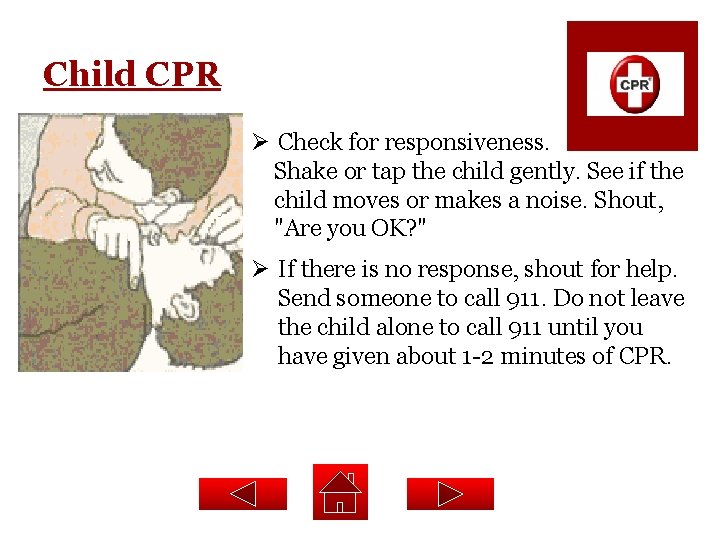 Child CPR

CPR

➢ Check for responsiveness. Shake or tap the child gently. See if the child moves or makes a noise. Shout, "Are you OK?"

➢ If there is no response, shout for help. Send someone to call 911. Do not leave the child alone to call 911 until you have given about 1-2 minutes of CPR.